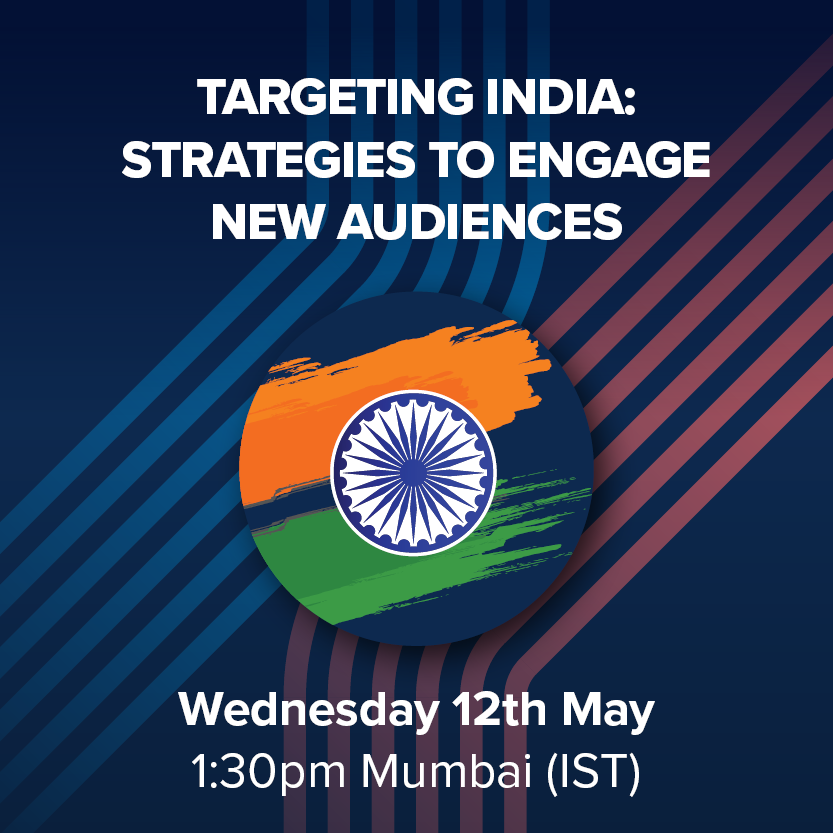 TARGETING INDIA: STRATEGIES TO ENGAGE NEW AUDIENCES

Wednesday 12th May
1:30pm Mumbai (IST)